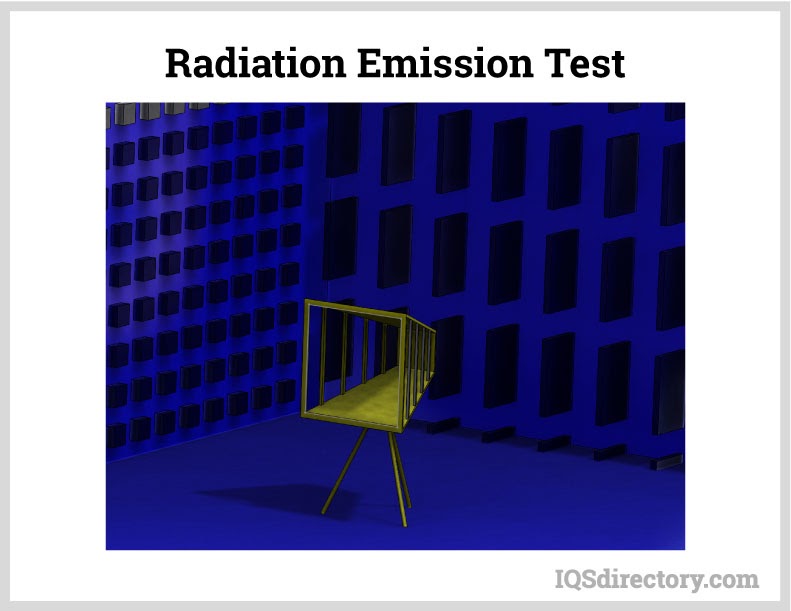 Radiation Emission Test

IQSdirectory.com